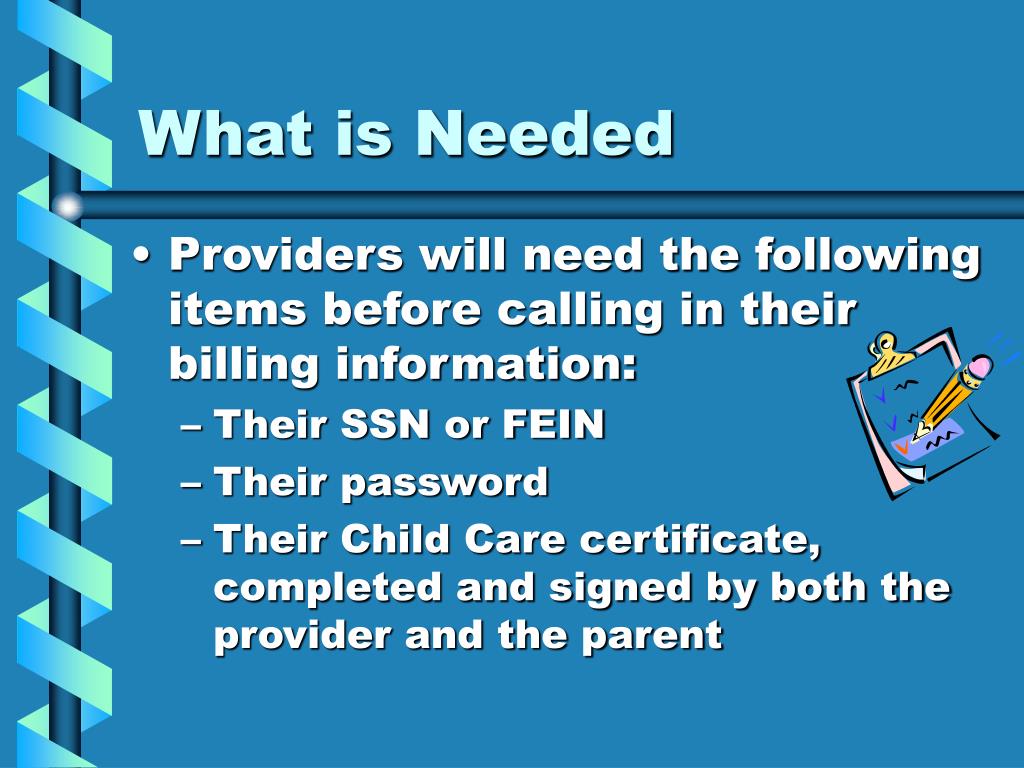 What is Needed

• Providers will need the following items before calling in their billing information:
– Their SSN or FEIN
– Their password
– Their Child Care certificate, completed and signed by both the provider and the parent